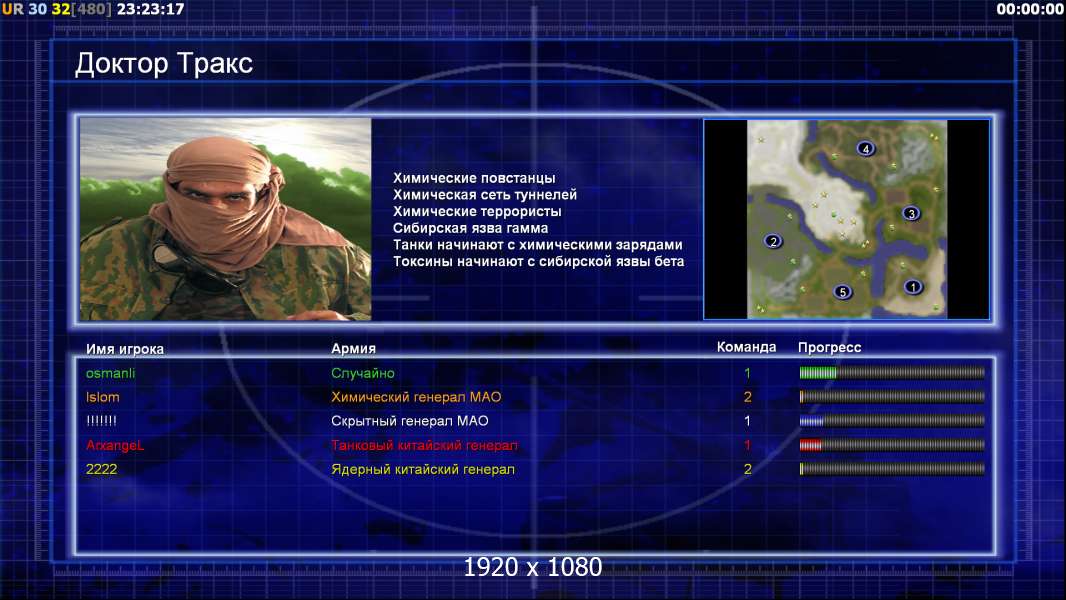 UR 30 32[480] 23:23:17

00:00:00

Доктор Тракс

Химические повстанцы
Химическая сеть туннелей
Химические террористы
Сибирская язва гамма
Танки начинают с химическими зарядами
Токсины начинают с сибирской язвы бета

4
3
2
5
1

| Имя игрока | Армия | Команда | Прогресс |
|---|---|---|---|
| osmanli | Случайно | 1 | |
| Islom | Химический генерал МАО | 2 | |
| !!!!!!! | Скрытный генерал МАО | 1 | |
| ArxangeL | Танковый китайский генерал | 1 | |
| 2222 | Ядерный китайский генерал | 2 | |

1920 x 1080